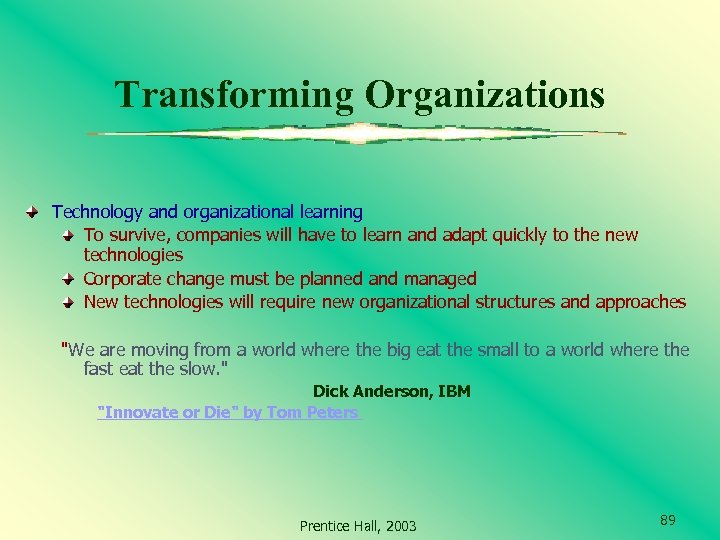 Transforming Organizations

Technology and organizational learning

To survive, companies will have to learn and adapt quickly to the new technologies

Corporate change must be planned and managed

New technologies will require new organizational structures and approaches

"We are moving from a world where the big eat the small to a world where the fast eat the slow."

Dick Anderson, IBM

"Innovate or Die" by Tom Peters

Prentice Hall, 2003

89